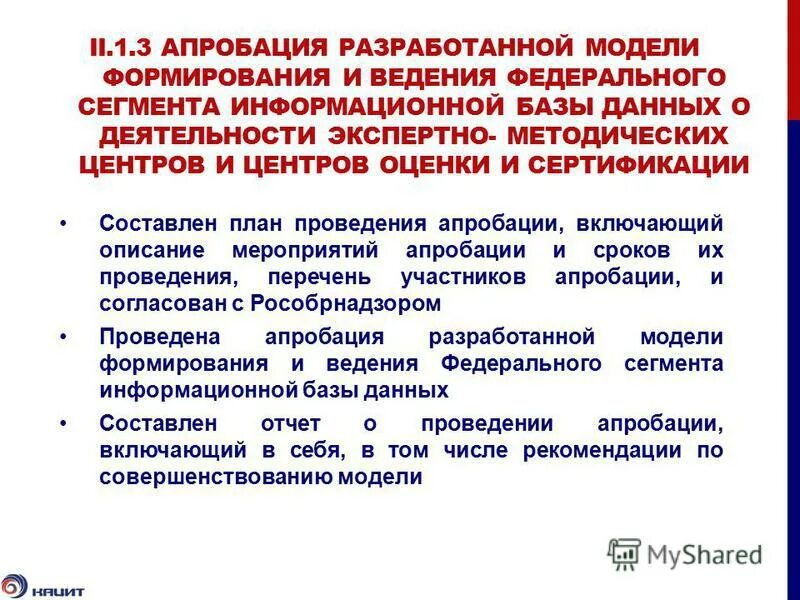 II.1.3 АПРОБАЦИЯ РАЗРАБОТАННОЙ МОДЕЛИ ФОРМИРОВАНИЯ И ВЕДЕНИЯ ФЕДЕРАЛЬНОГО СЕГМЕНТА ИНФОРМАЦИОННОЙ БАЗЫ ДАННЫХ О ДЕЯТЕЛЬНОСТИ ЭКСПЕРТНО- МЕТОДИЧЕСКИХ ЦЕНТРОВ И ЦЕНТРОВ ОЦЕНКИ И СЕРТИФИКАЦИИ

• Составлен план проведения апробации, включающий описание мероприятий апробации и сроков их проведения, перечень участников апробации, и согласован с Рособрнадзором

• Проведена апробация разработанной модели формирования и ведения Федерального сегмента информационной базы данных

• Составлен отчет о проведении апробации, включающий в себя, в том числе рекомендации по совершенствованию модели

MyShared

НАЦИТ